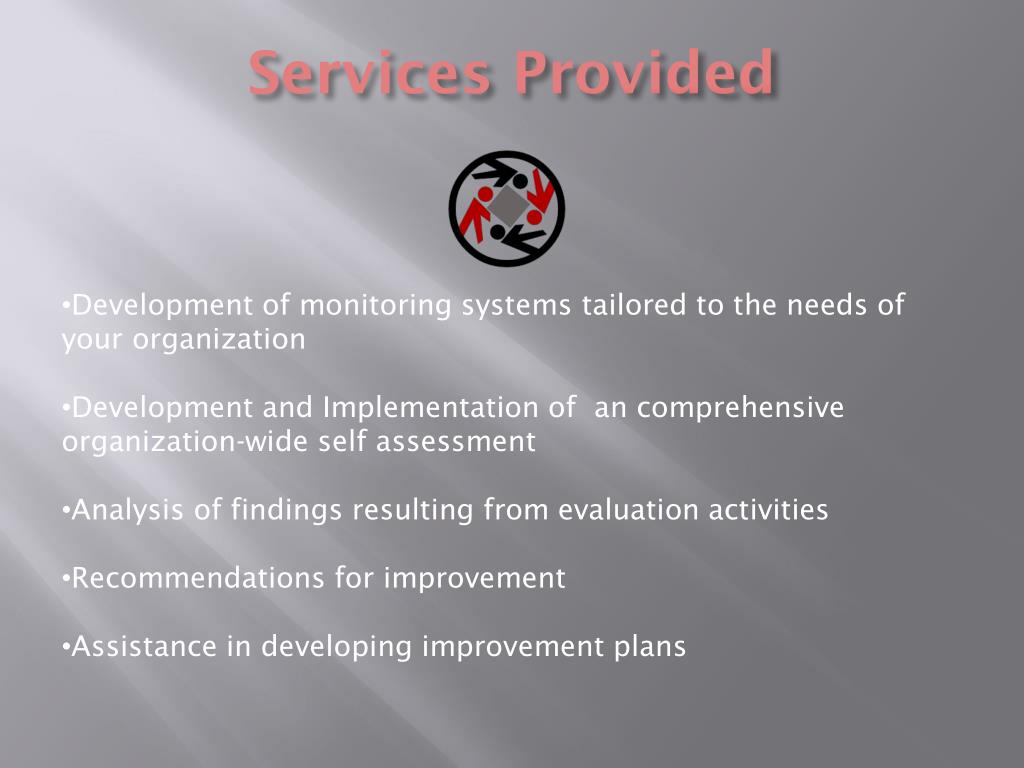 Services Provided

•Development of monitoring systems tailored to the needs of your organization

•Development and Implementation of an comprehensive organization-wide self assessment

•Analysis of findings resulting from evaluation activities

•Recommendations for improvement

•Assistance in developing improvement plans